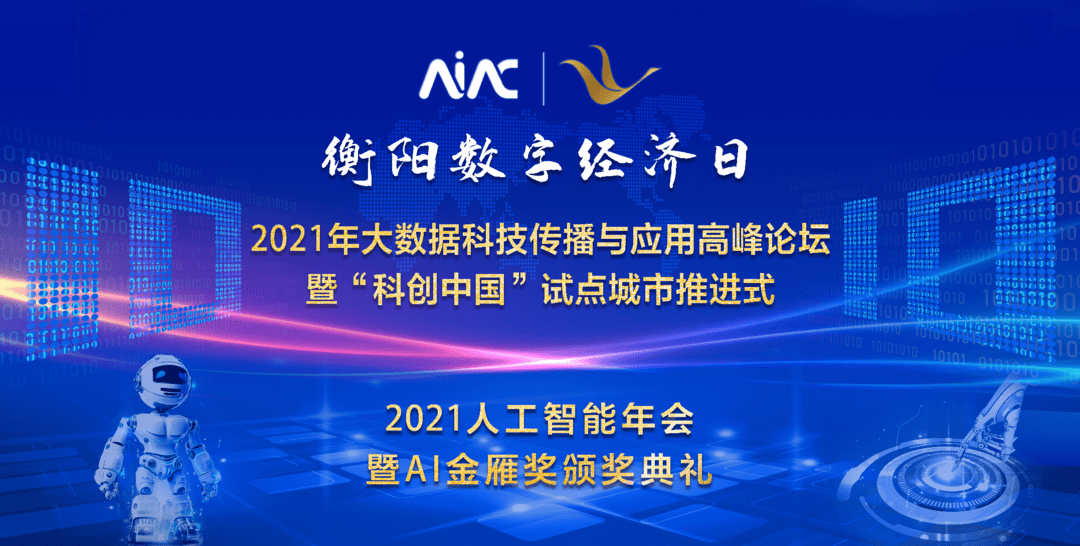 AiAC

衡阳数字经济日

2021年大数据科技传播与应用高峰论坛
暨“科创中国”试点城市推进式

2021人工智能年会
暨AI金雁奖颁奖典礼